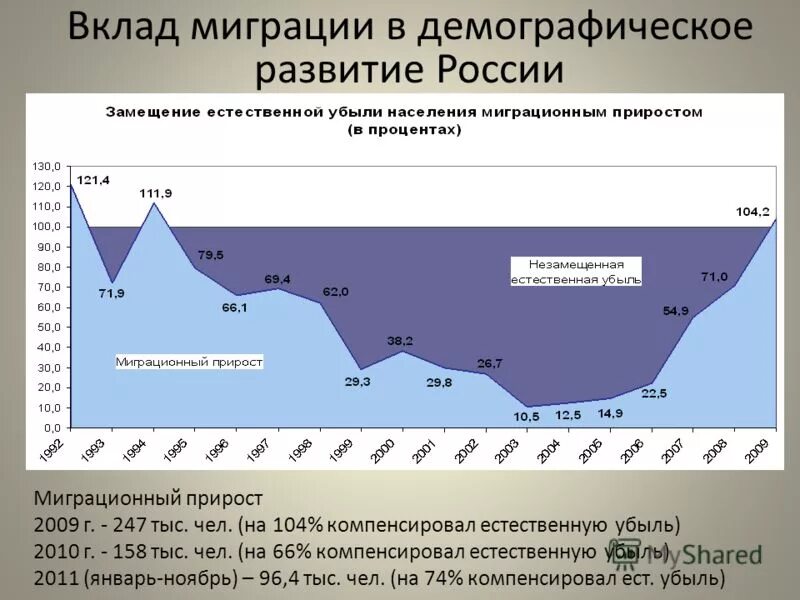 Вклад миграции в демографическое развитие России

Замещение естественной убыли населения миграционным приростом (в процентах)

130,0
120,0
110,0
100,0
90,0
80,0
70,0
60,0
50,0
40,0
30,0
20,0
10,0
0,0

121,4
71,9
111,9
79,5
66,1
69,4
62,0
29,3
38,2
29,8
26,7
10,5
12,5
14,9
22,5
54,9
71,0
104,2

Незамещенная естественная убыль

Миграционный прирост

1992 1993 1994 1995 1996 1997 1998 1999 2000 2001 2002 2003 2004 2005 2006 2007 2008 2009

Миграционный прирост
2009 г. - 247 тыс. чел. (на 104% компенсировал естественную убыль)
2010 г. - 158 тыс. чел. (на 66% компенсировал естественную убыль)
2011 (январь-ноябрь) – 96,4 тыс. чел. (на 74% компенсировал ест. убыль)

MyShared